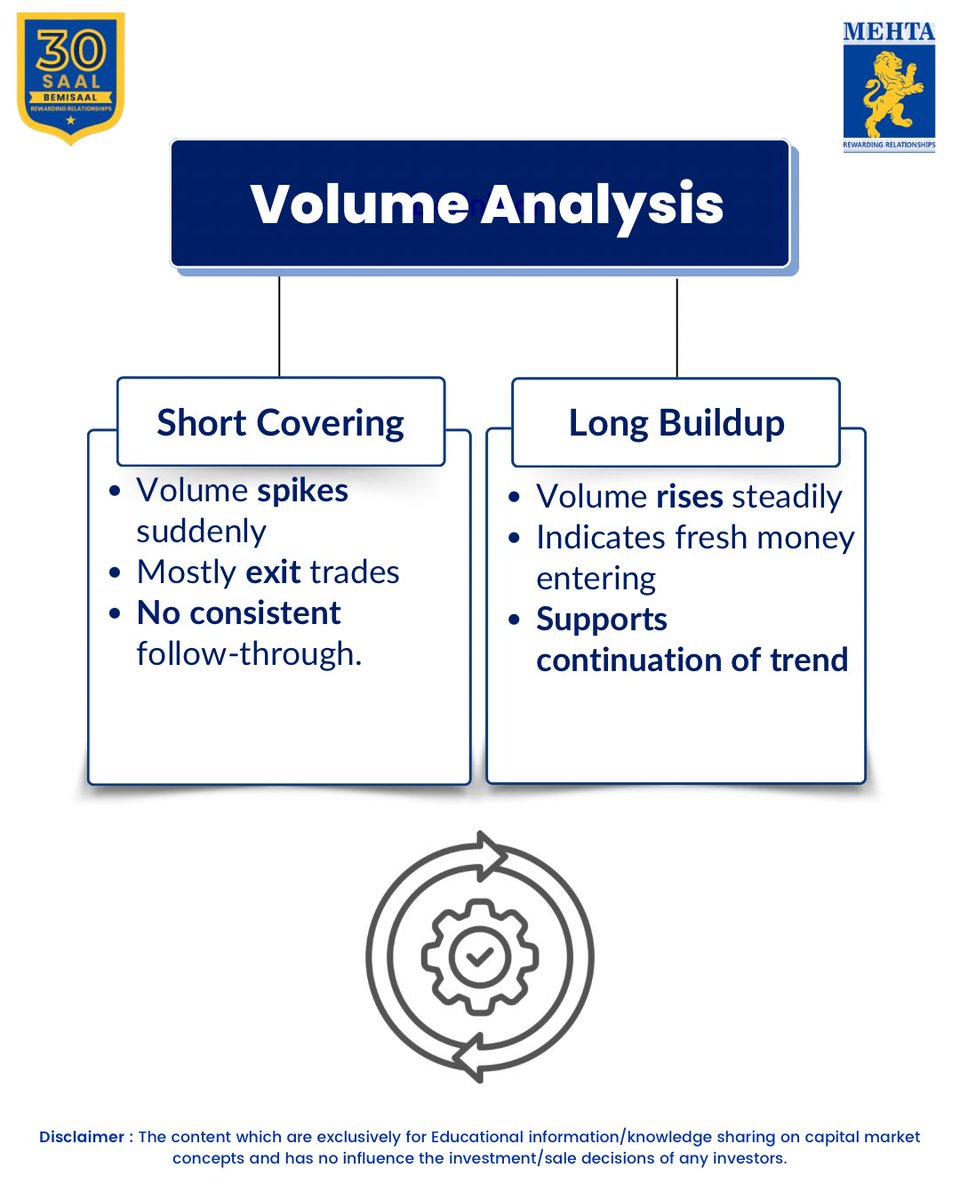 30
SAAL
BEMISAAL
REWARDING RELATIONSHIPS

MEHTA
REWARDING RELATIONSHIPS

Volume Analysis

Short Covering
- Volume spikes suddenly
- Mostly exit trades
- No consistent follow-through.

Long Buildup
- Volume rises steadily
- Indicates fresh money entering
- Supports continuation of trend

Disclaimer : The content which are exclusively for Educational information/knowledge sharing on capital market concepts and has no influence the investment/sale decisions of any investors.